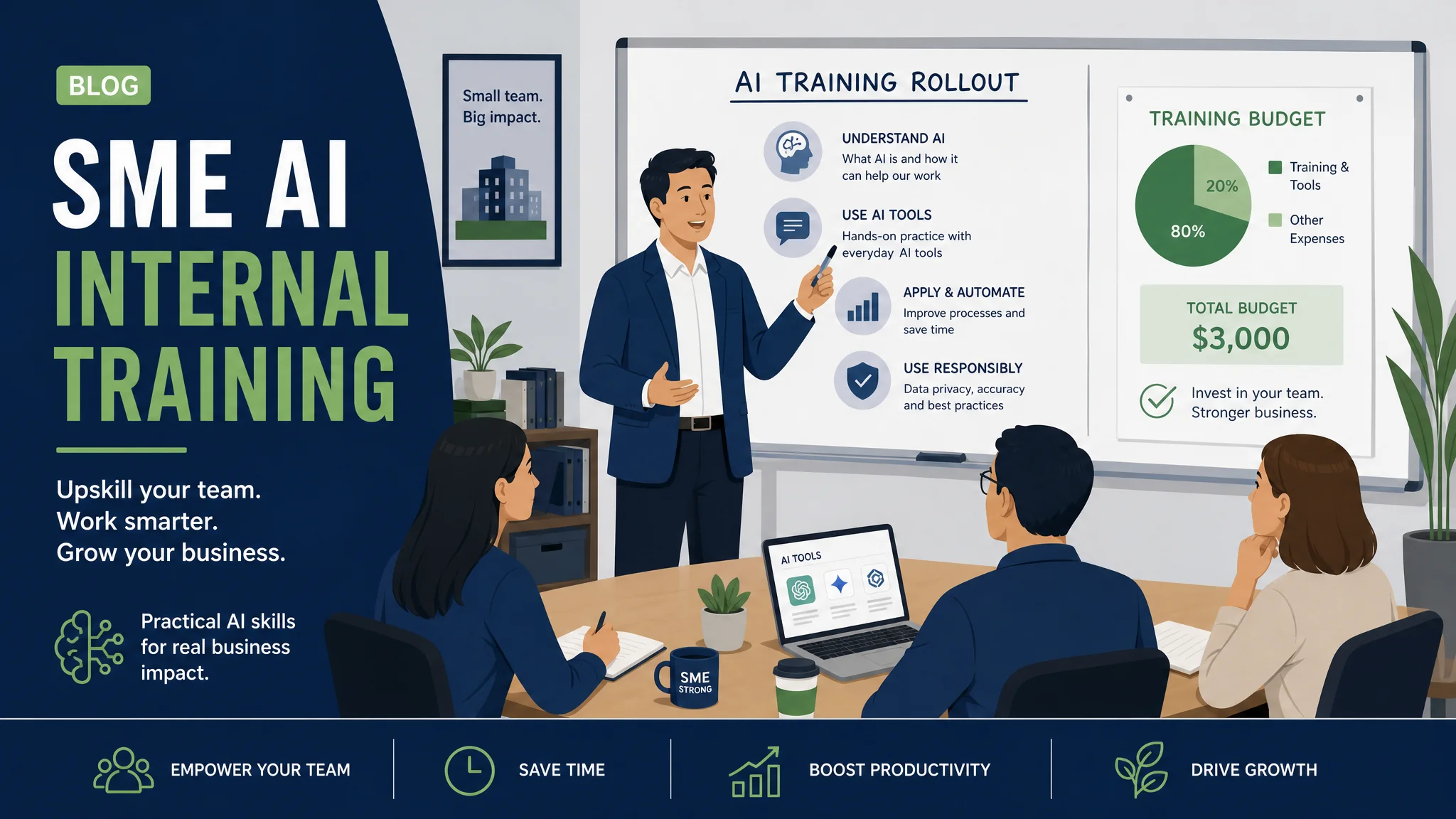 BLOG

SME AI INTERNAL TRAINING

Upskill your team.
Work smarter.
Grow your business.

Practical AI skills for real business impact.

Small team. Big impact.

AI TRAINING ROLLOUT

UNDERSTAND AI
What AI is and how it can help our work

USE AI TOOLS
Hands-on practice with everyday AI tools

APPLY & AUTOMATE
Improve processes and save time

USE RESPONSIBLY
Data privacy, accuracy and best practices

TRAINING BUDGET

20%
80%
Training & Tools
Other Expenses

TOTAL BUDGET
$3,000

Invest in your team.
Stronger business.

AI TOOLS

SME STRONG

EMPOWER YOUR TEAM
SAVE TIME
BOOST PRODUCTIVITY
DRIVE GROWTH